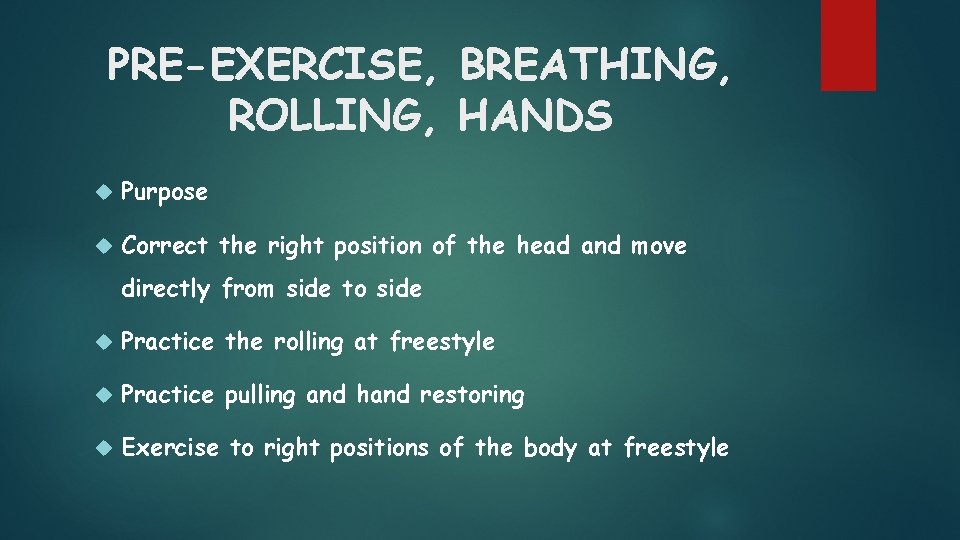 PRE-EXERCISE, BREATHING, ROLLING, HANDS

Purpose

Correct the right position of the head and move directly from side to side

Practice the rolling at freestyle

Practice pulling and hand restoring

Exercise to right positions of the body at freestyle